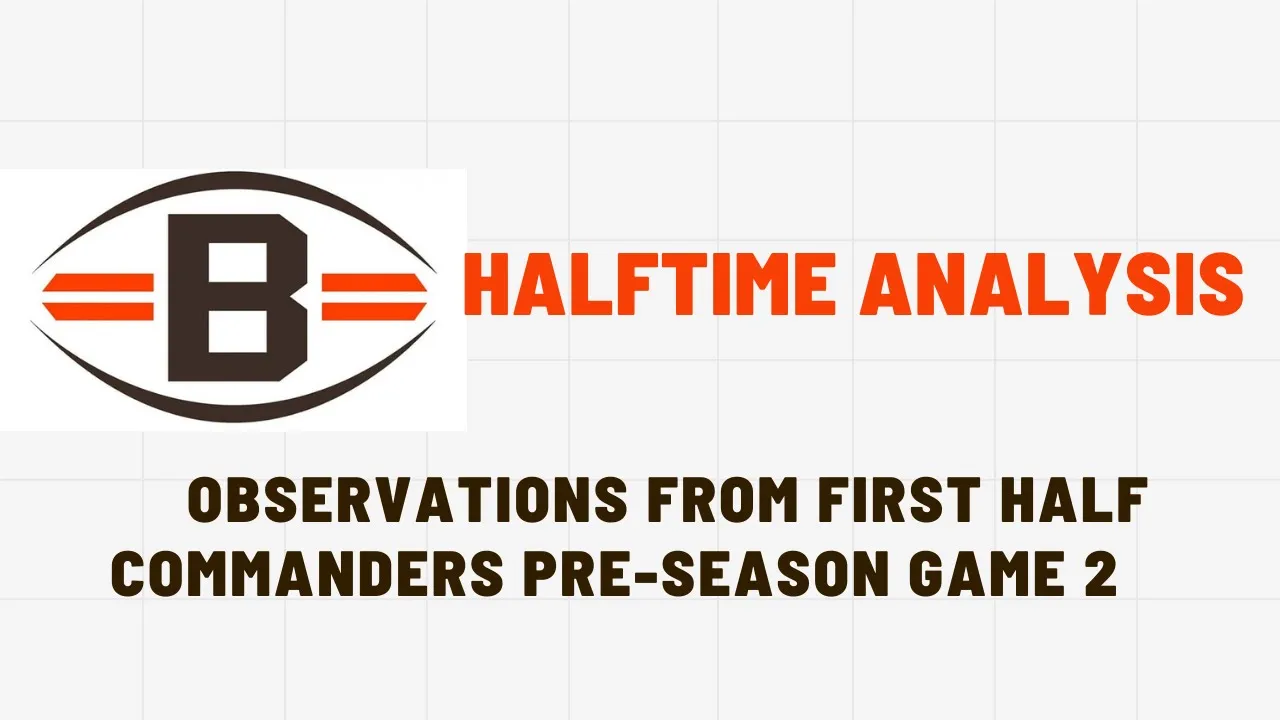 B

HALFTIME ANALYSIS

OBSERVATIONS FROM FIRST HALF
COMMANDERS PRE-SEASON GAME 2